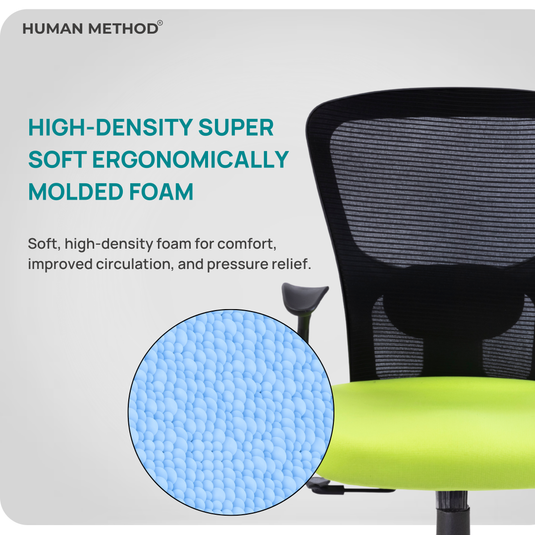 HUMAN METHOD®

HIGH-DENSITY SUPER SOFT ERGONOMICALLY MOLDED FOAM

Soft, high-density foam for comfort, improved circulation, and pressure relief.